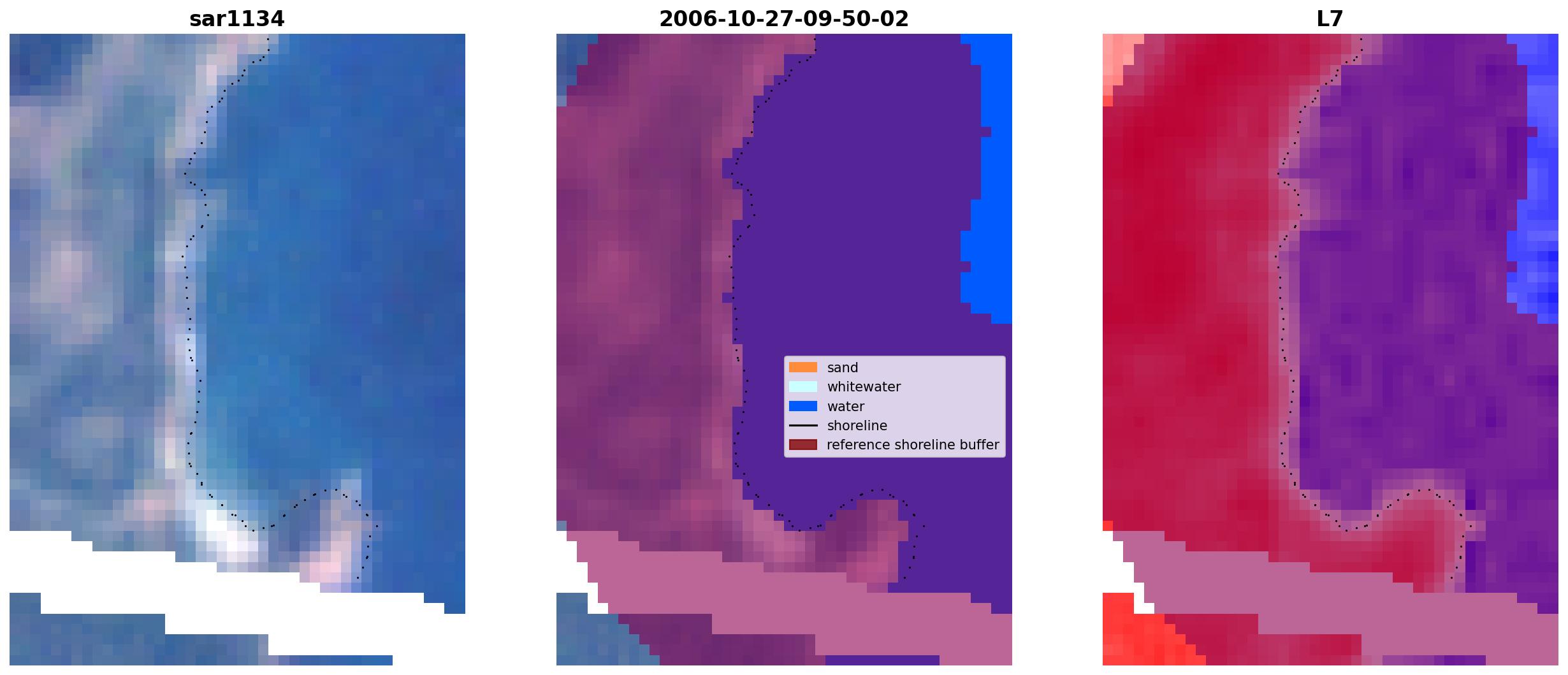 sar1134

2006-10-27-09-50-02

sand
whitewater
water
shoreline
reference shoreline buffer

L7